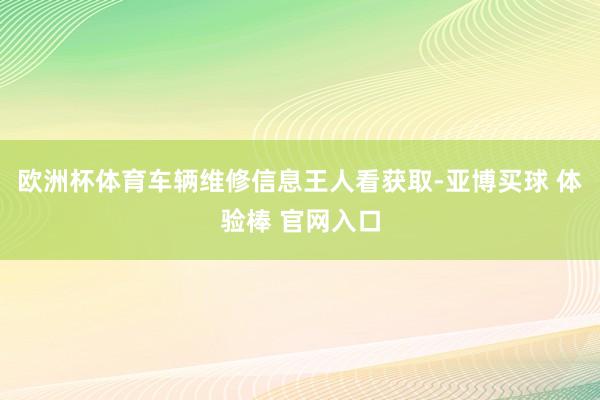 欧洲杯体育车辆维修信息王人看获取-亚博买球 体验棒 官网入口